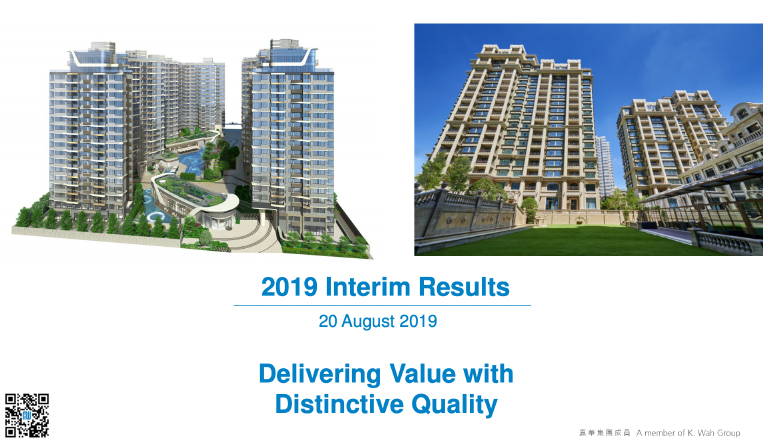 2019 Interim Results

20 August 2019

Delivering Value with Distinctive Quality

嘉華集團成員 A member of K. Wah Group